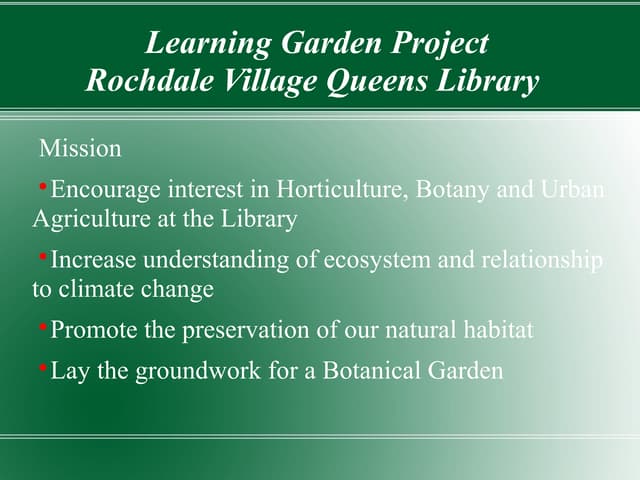 Learning Garden Project
Rochdale Village Queens Library

Mission

•Encourage interest in Horticulture, Botany and Urban Agriculture at the Library

•Increase understanding of ecosystem and relationship to climate change

•Promote the preservation of our natural habitat

•Lay the groundwork for a Botanical Garden